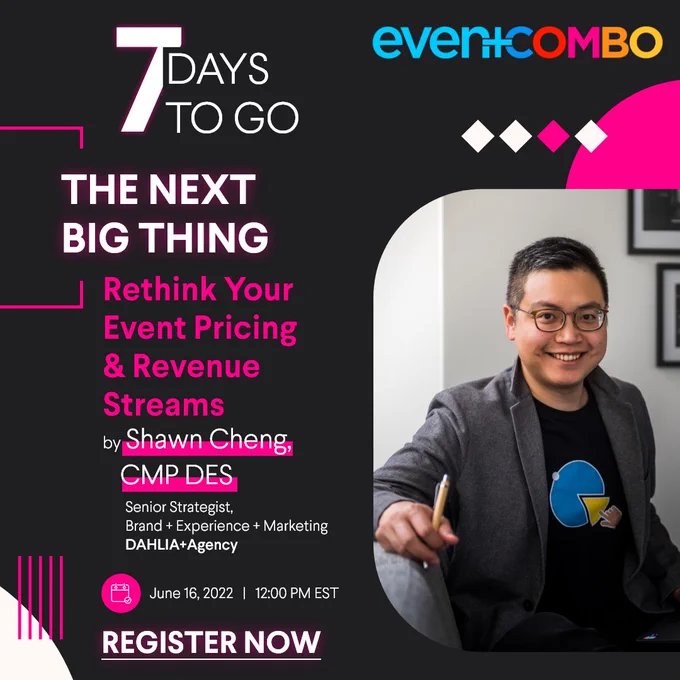 7 DAYS TO GO

eventCOMBO

THE NEXT BIG THING

Rethink Your Event Pricing & Revenue Streams

by Shawn Cheng, CMP DES

Senior Strategist, Brand + Experience + Marketing
DAHLIA+Agency

June 16, 2022 | 12:00 PM EST

REGISTER NOW